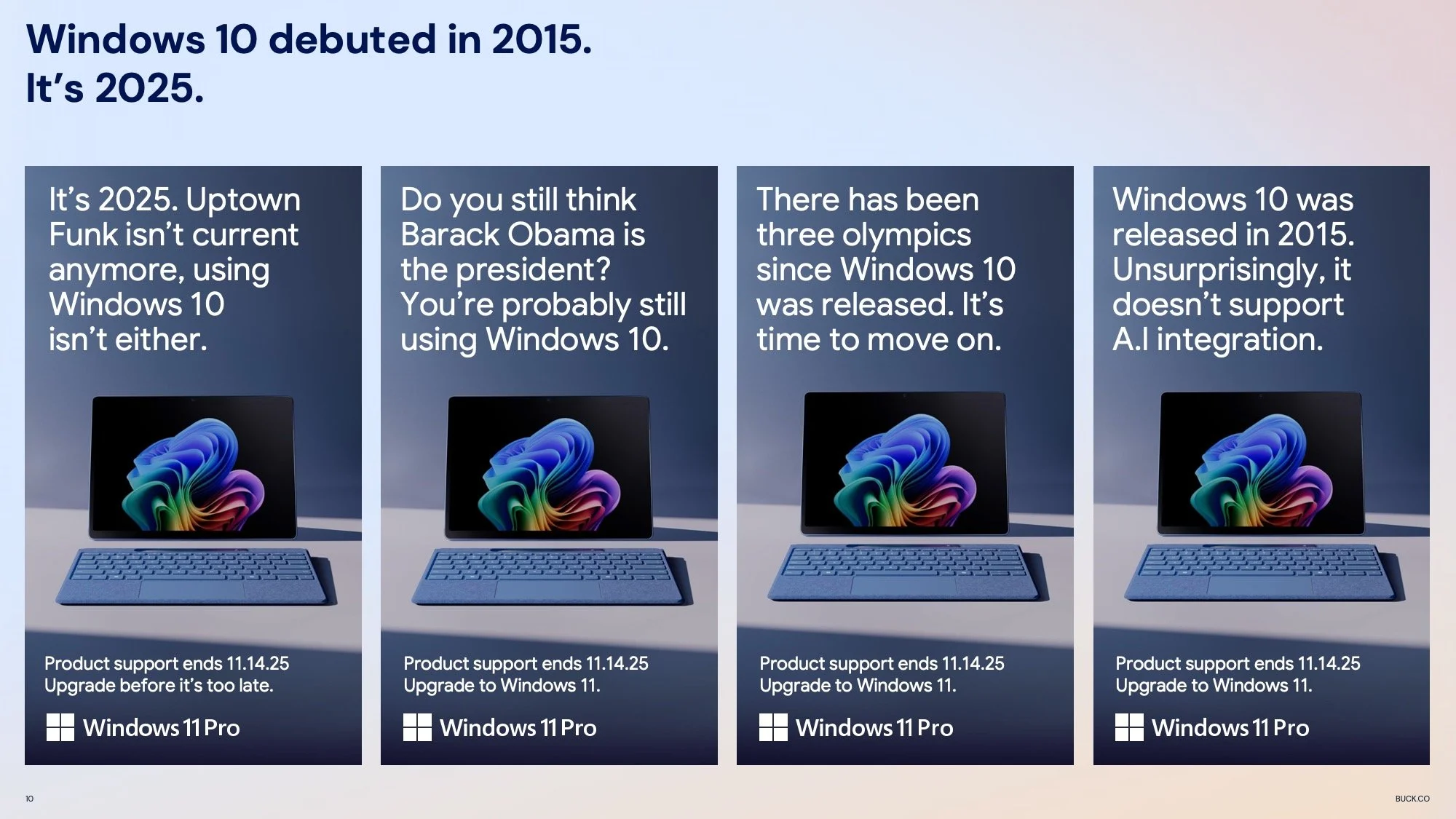 Windows 10 debuted in 2015.
It's 2025.

It's 2025. Uptown Funk isn't current anymore, using Windows 10 isn't either.

Product support ends 11.14.25
Upgrade before it's too late.

Windows 11 Pro

Do you still think Barack Obama is the president? You're probably still using Windows 10.

Product support ends 11.14.25
Upgrade to Windows 11.

Windows 11 Pro

There has been three olympics since Windows 10 was released. It's time to move on.

Product support ends 11.14.25
Upgrade to Windows 11.

Windows 11 Pro

Windows 10 was released in 2015. Unsurprisingly, it doesn't support A.I integration.

Product support ends 11.14.25
Upgrade to Windows 11.

Windows 11 Pro

10

BUCK.CO